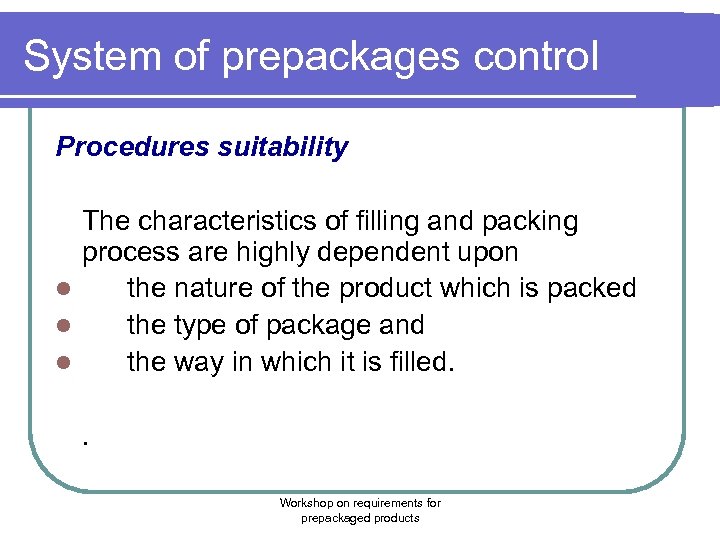 System of prepackages control

Procedures suitability

The characteristics of filling and packing process are highly dependent upon

- the nature of the product which is packed
- the type of package and
- the way in which it is filled.

.

Workshop on requirements for prepackaged products